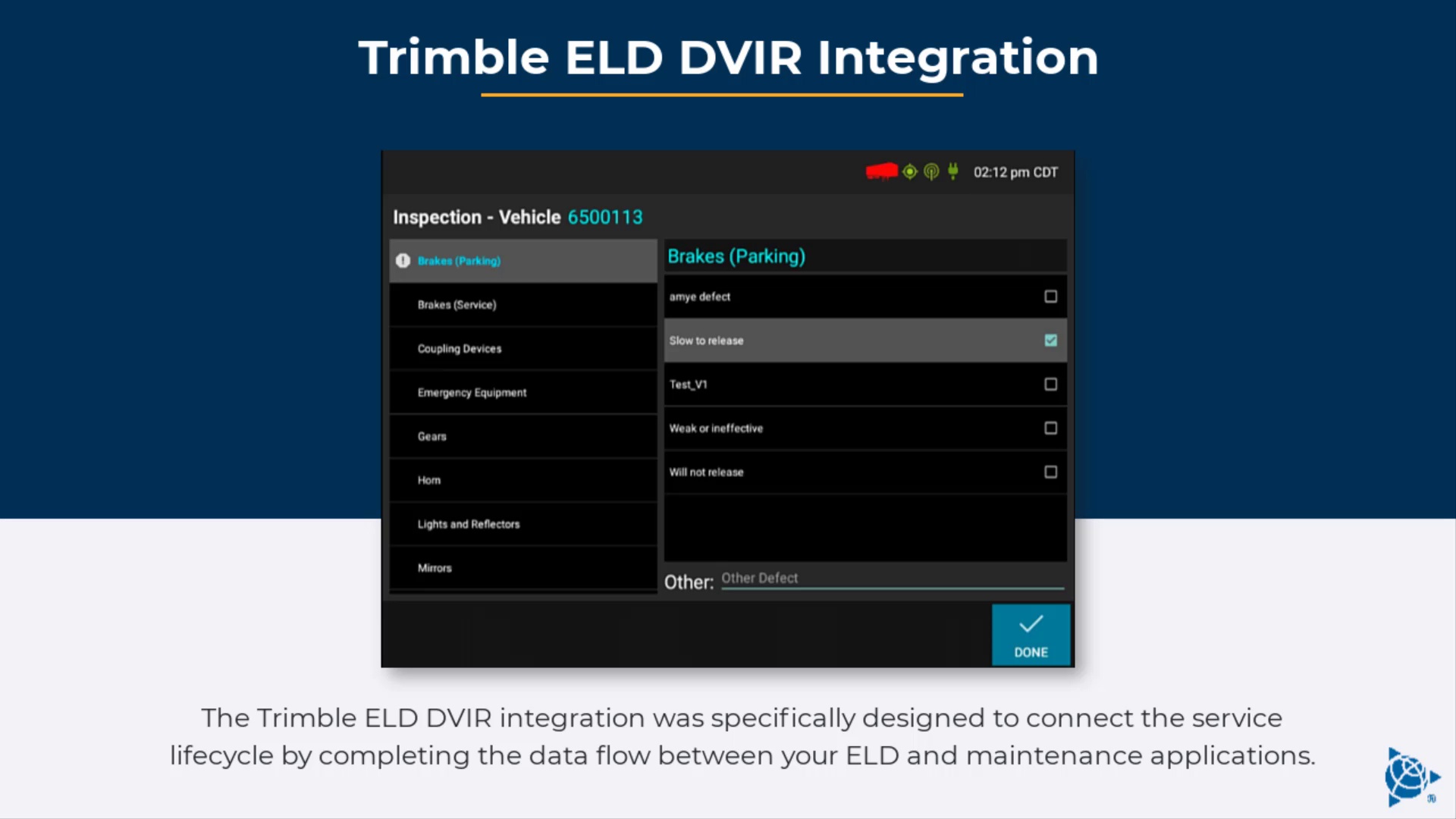 Trimble ELD DVIR Integration

02:12 pm CDT

Inspection - Vehicle 6500113

Brakes (Parking)

Brakes (Service)

Coupling Devices

Emergency Equipment

Gears

Horn

Lights and Reflectors

Mirrors

Brakes (Parking)

amye defect

Slow to release

Test_V1

Weak or ineffective

Will not release

Other: Other Defect

DONE

The Trimble ELD DVIR integration was specifically designed to connect the service lifecycle by completing the data flow between your ELD and maintenance applications.